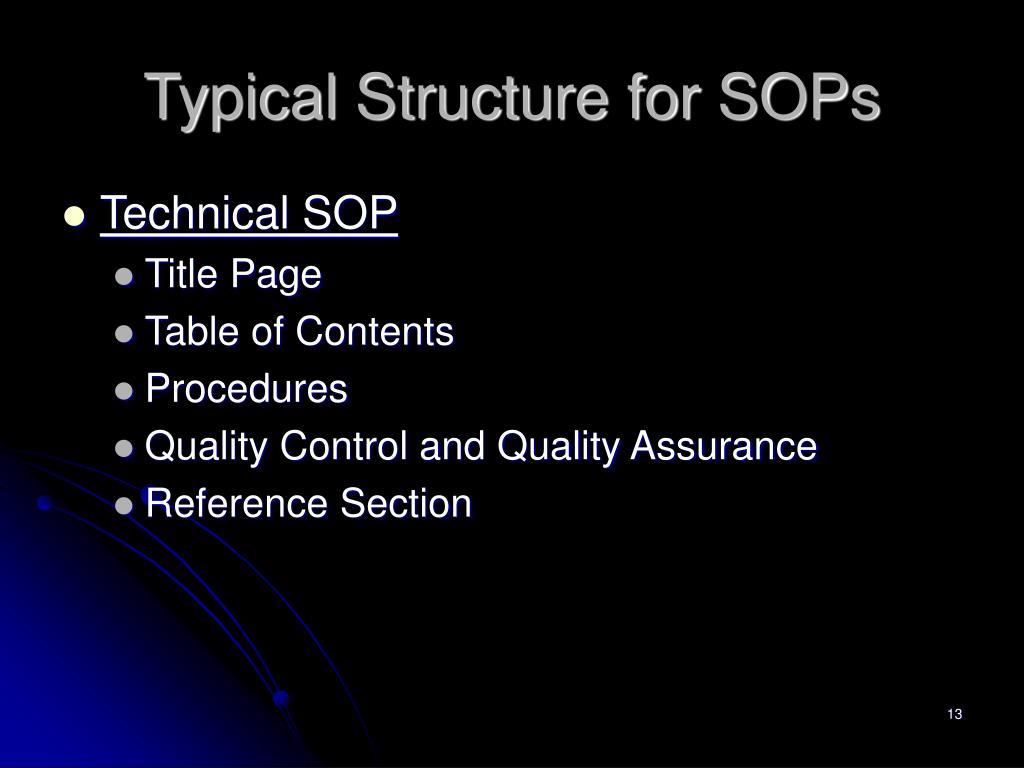 Typical Structure for SOPs

- Technical SOP
  - Title Page
  - Table of Contents
  - Procedures
  - Quality Control and Quality Assurance
  - Reference Section

13